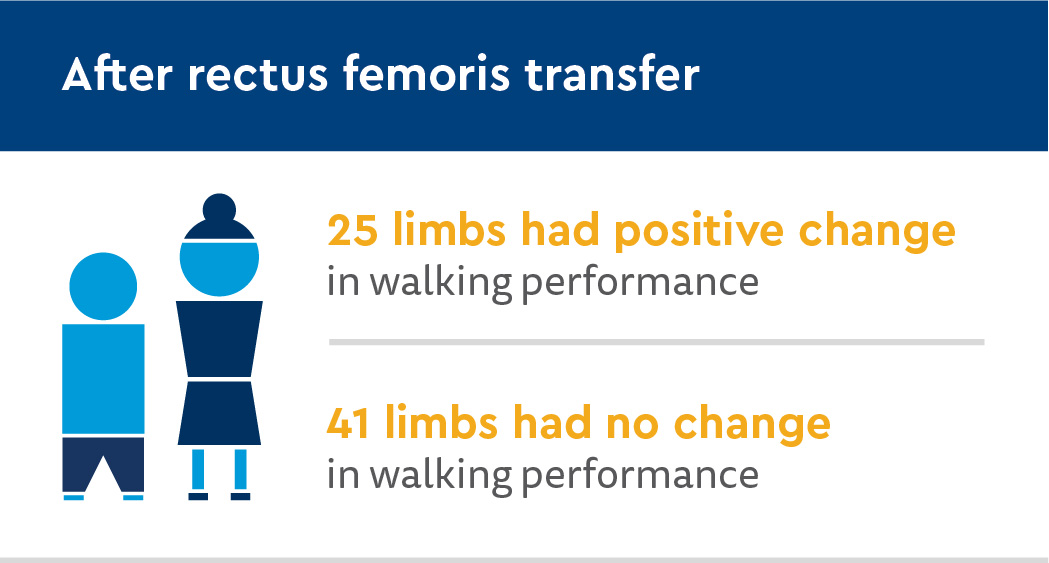 After rectus femoris transfer

25 limbs had positive change in walking performance

41 limbs had no change in walking performance